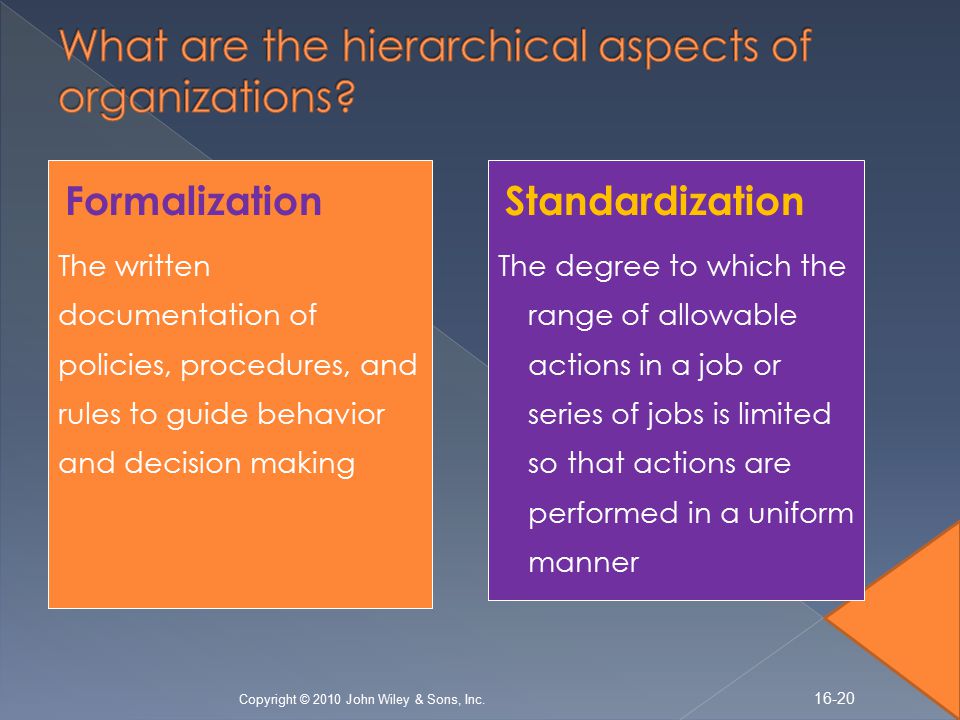 What are the hierarchical aspects of organizations?

Formalization

The written documentation of policies, procedures, and rules to guide behavior and decision making

Standardization

The degree to which the range of allowable actions in a job or series of jobs is limited so that actions are performed in a uniform manner

Copyright © 2010 John Wiley & Sons, Inc.

16-20